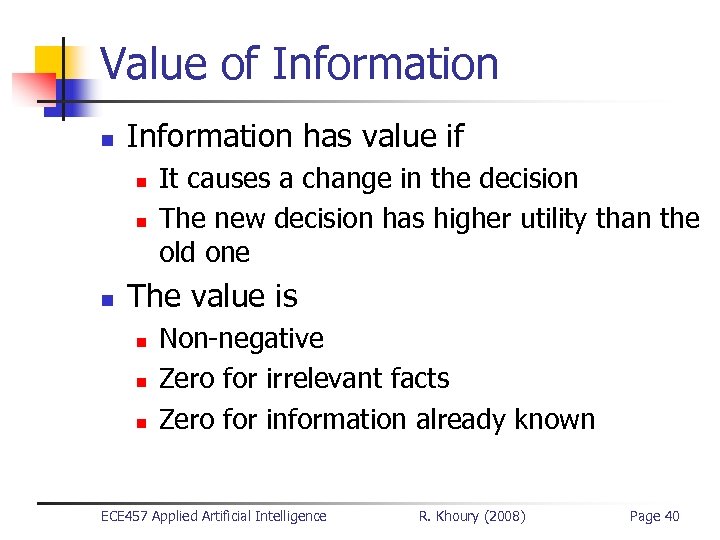 Value of Information

- Information has value if
  - It causes a change in the decision
  - The new decision has higher utility than the old one
- The value is
  - Non-negative
  - Zero for irrelevant facts
  - Zero for information already known

ECE457 Applied Artificial Intelligence R. Khoury (2008) Page 40